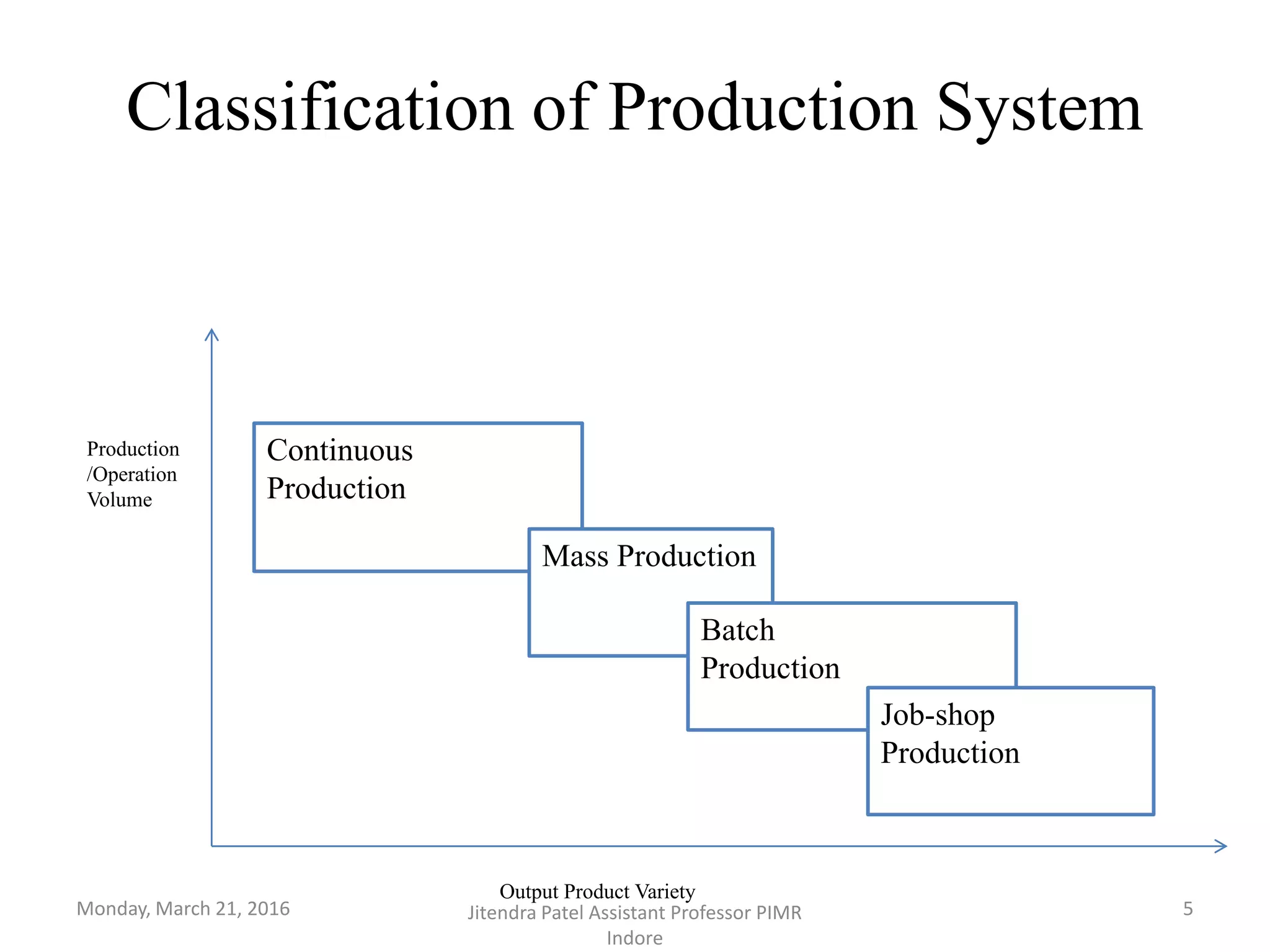 Classification of Production System

Production /Operation Volume

Continuous Production

Mass Production

Batch Production

Job-shop Production

Output Product Variety

Monday, March 21, 2016

Jitendra Patel Assistant Professor PIMR Indore

5